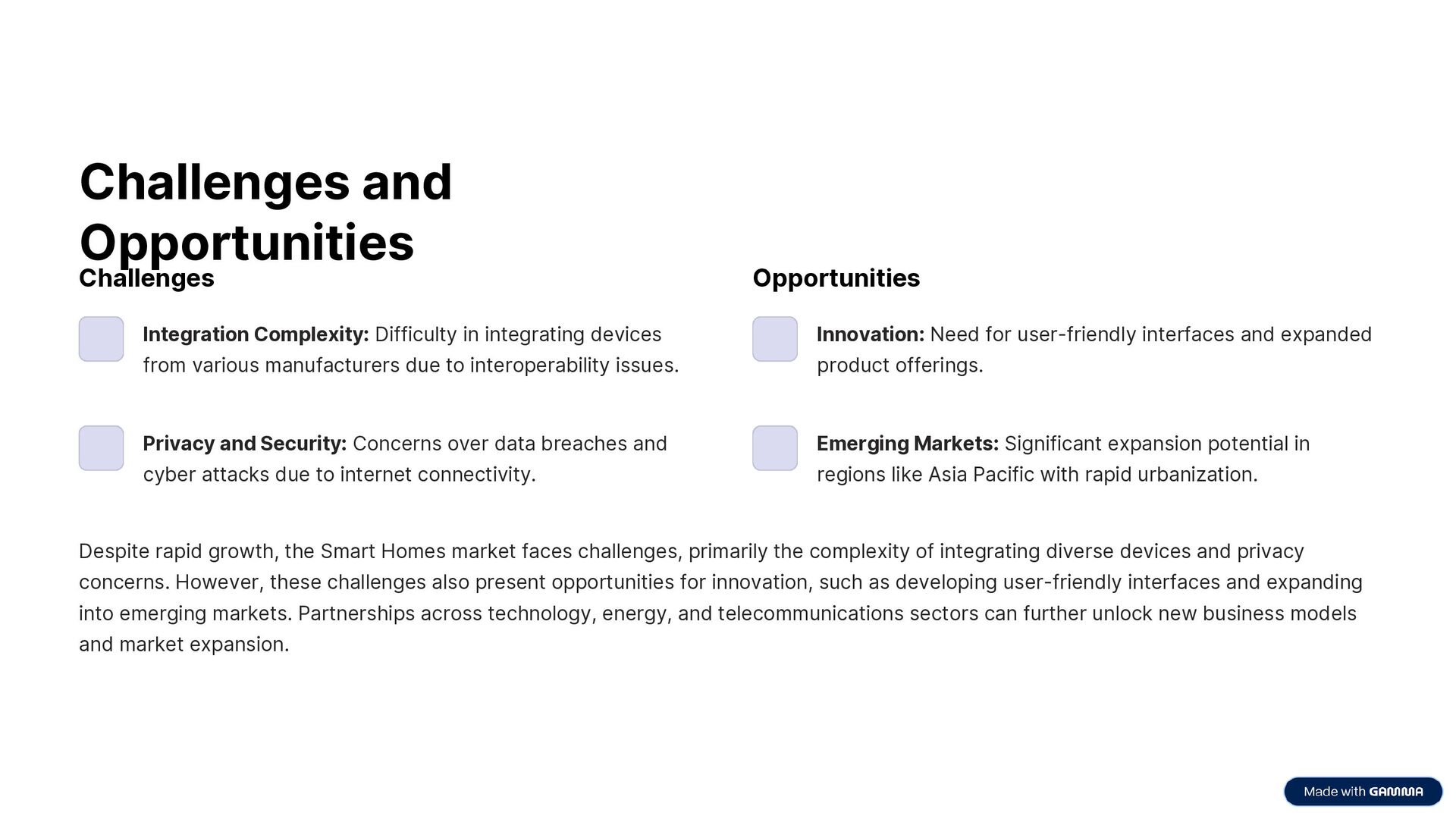 Challenges and Opportunities

Challenges

Integration Complexity: Difficulty in integrating devices from various manufacturers due to interoperability issues.

Privacy and Security: Concerns over data breaches and cyber attacks due to internet connectivity.

Opportunities

Innovation: Need for user-friendly interfaces and expanded product offerings.

Emerging Markets: Significant expansion potential in regions like Asia Pacific with rapid urbanization.

Despite rapid growth, the Smart Homes market faces challenges, primarily the complexity of integrating diverse devices and privacy concerns. However, these challenges also present opportunities for innovation, such as developing user-friendly interfaces and expanding into emerging markets. Partnerships across technology, energy, and telecommunications sectors can further unlock new business models and market expansion.

Made with GAMMA